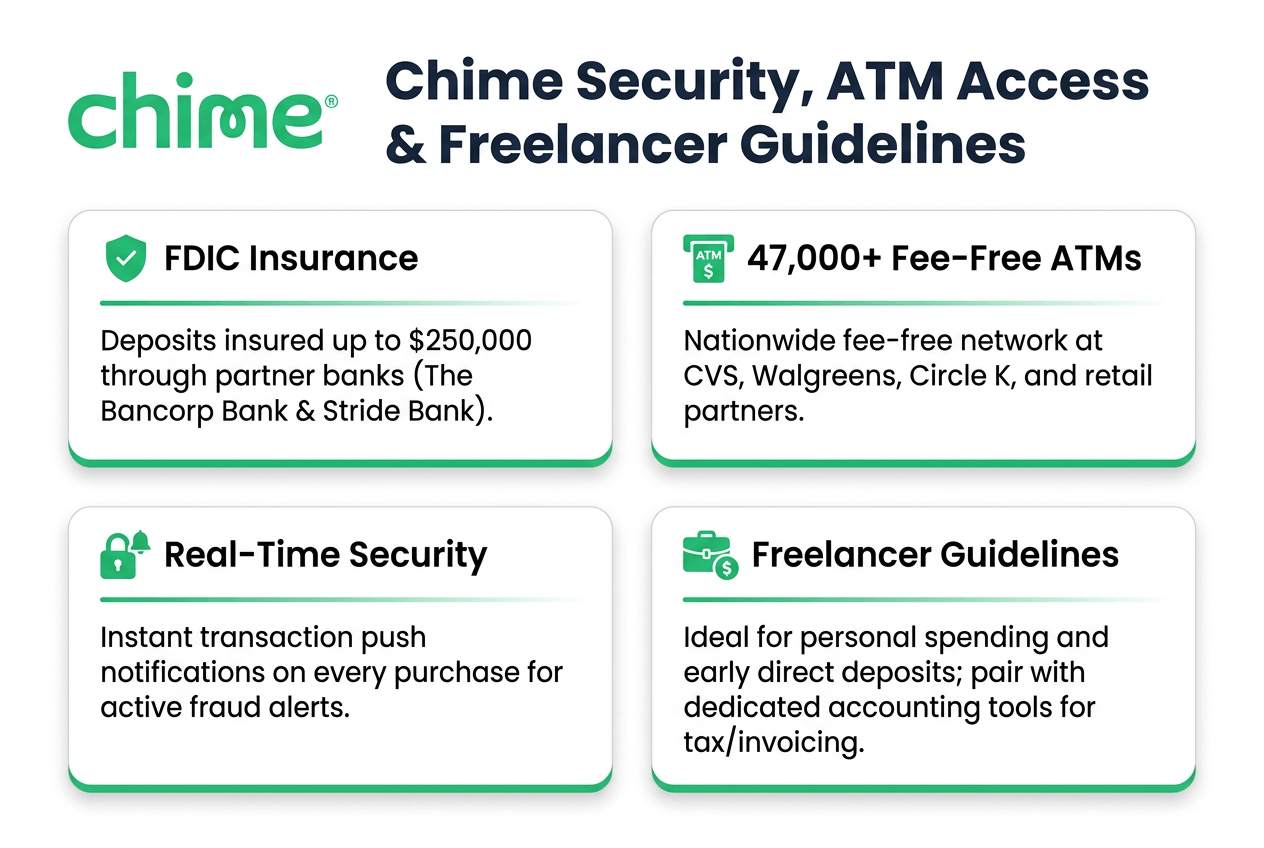 chime®

Chime Security, ATM Access & Freelancer Guidelines

FDIC Insurance

Deposits insured up to $250,000 through partner banks (The Bancorp Bank & Stride Bank).

ATM $

47,000+ Fee-Free ATMs

Nationwide fee-free network at CVS, Walgreens, Circle K, and retail partners.

Real-Time Security

Instant transaction push notifications on every purchase for active fraud alerts.

$

Freelancer Guidelines

Ideal for personal spending and early direct deposits; pair with dedicated accounting tools for tax/invoicing.